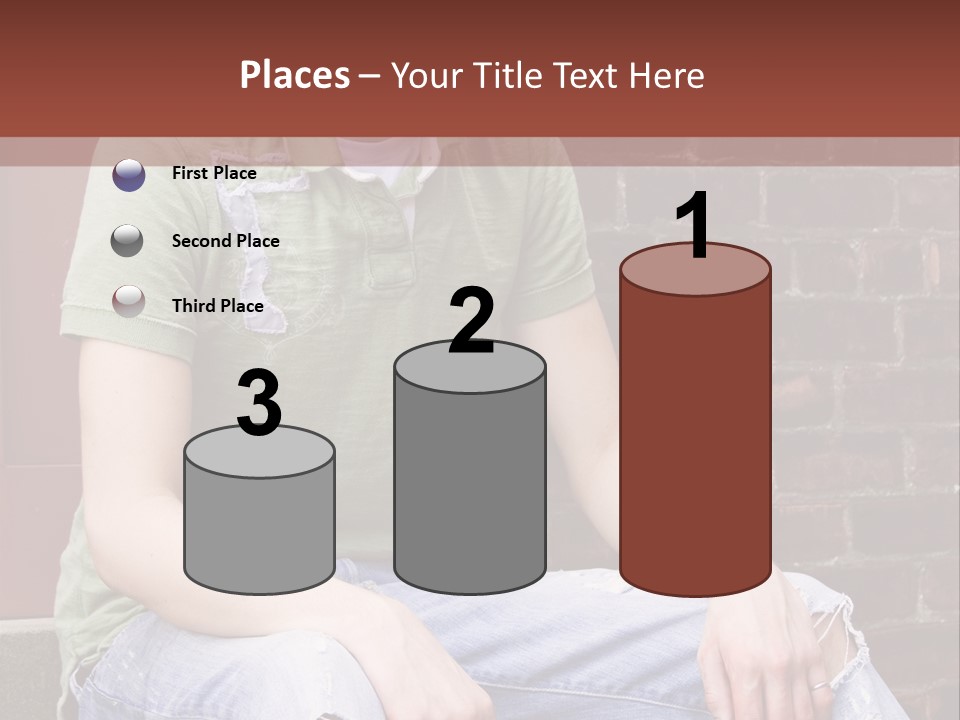 Places – Your Title Text Here

First Place

Second Place

Third Place

3

2

1